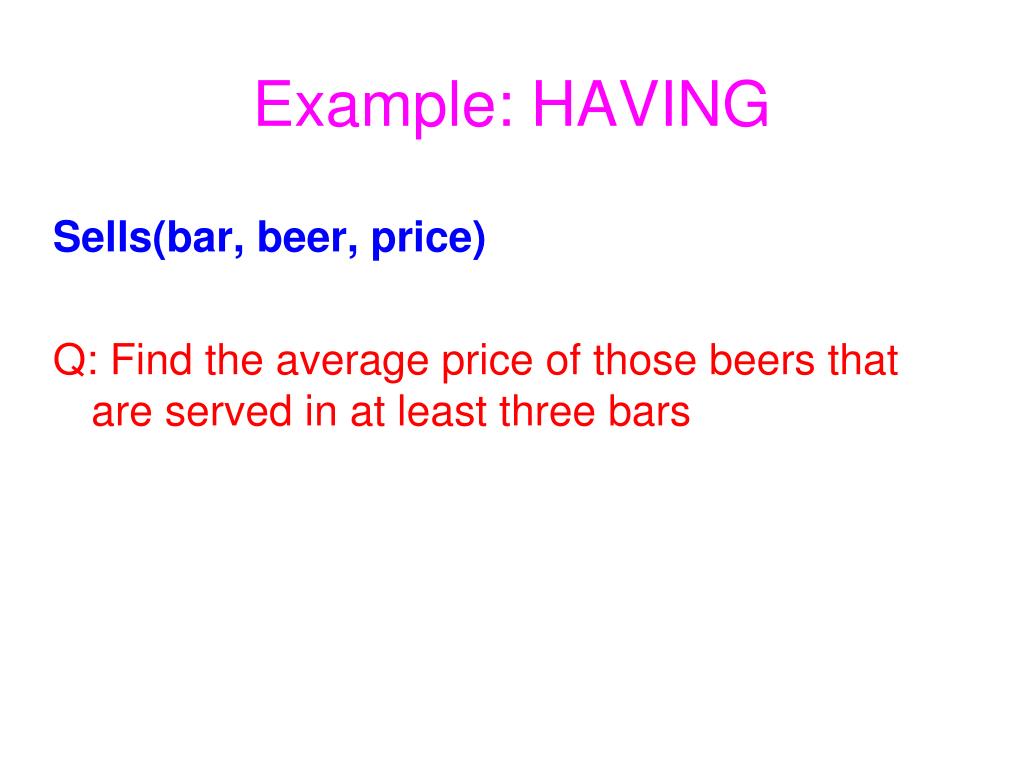 Example: HAVING

Sells(bar, beer, price)

Q: Find the average price of those beers that are served in at least three bars